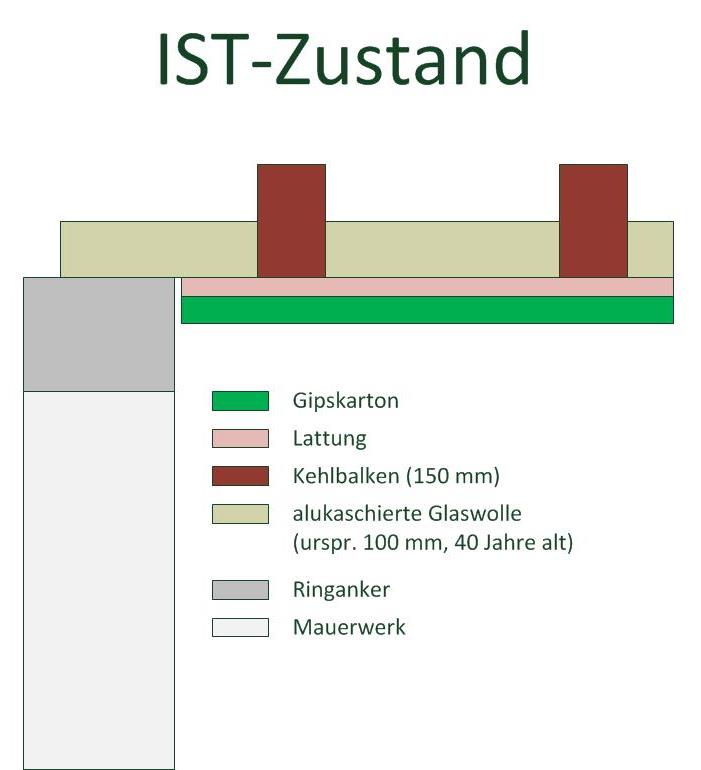 IST-Zustand

Gipskarton
Lattung
Kehlbalken (150 mm)
alukaschierte Glaswolle (urspr. 100 mm, 40 Jahre alt)
Ringanker
Mauerwerk